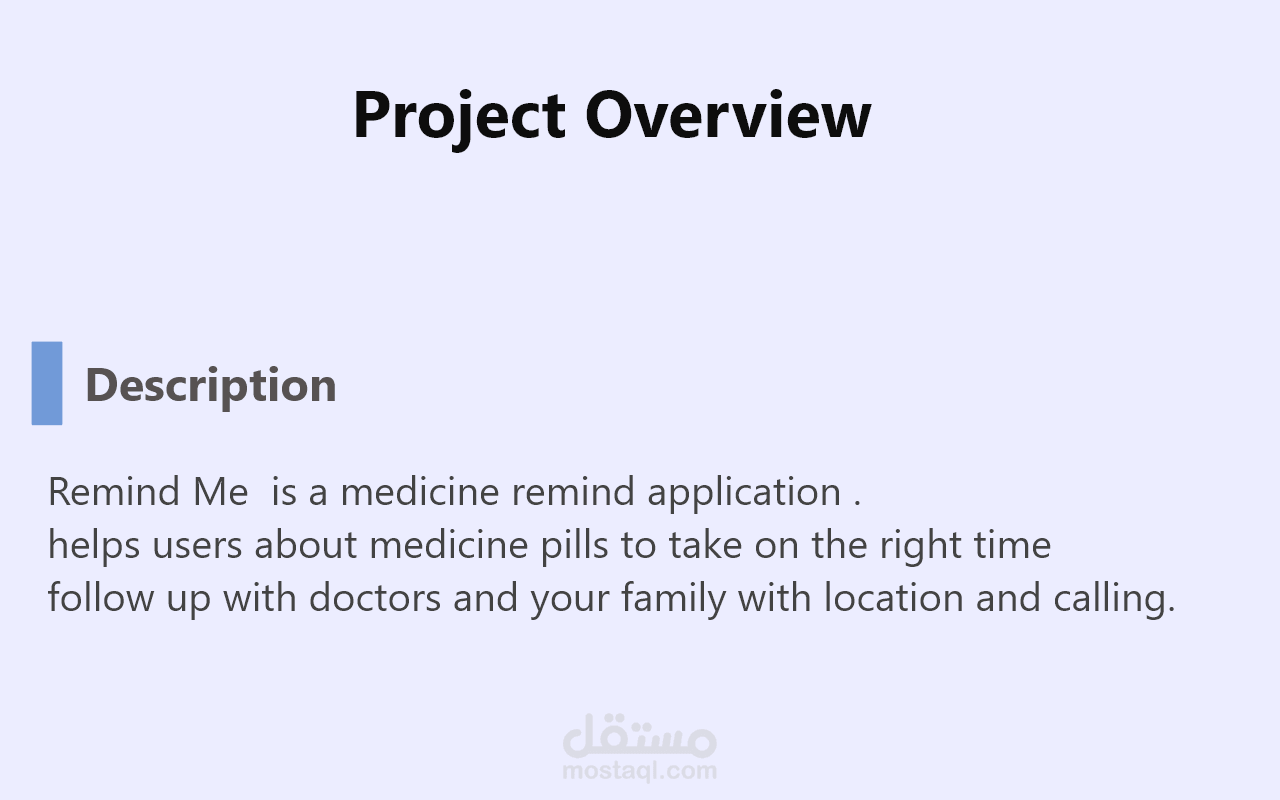 Project Overview

Description

Remind Me  is a medicine remind application .
helps users about medicine pills to take on the right time
follow up with doctors and your family with location and calling.

مستقل
mostaql.com